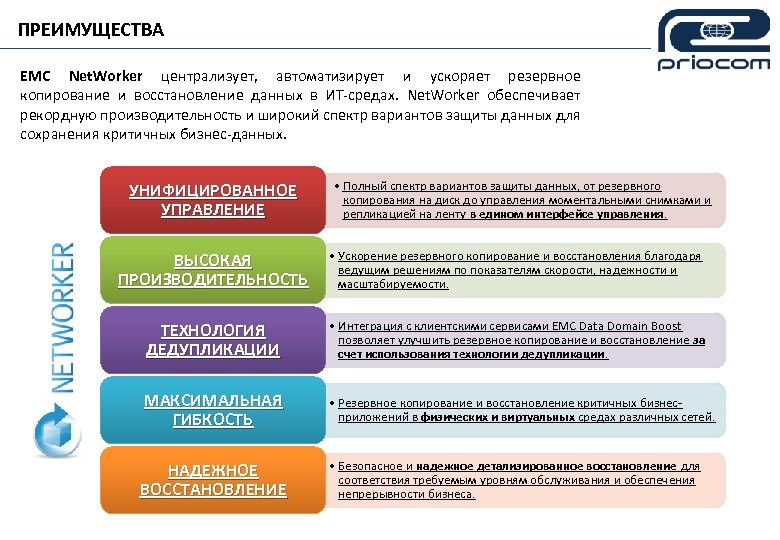 ПРЕИМУЩЕСТВА

priocom

EMC NetWorker централизует, автоматизирует и ускоряет резервное копирование и восстановление данных в ИТ-средах. NetWorker обеспечивает рекордную производительность и широкий спектр вариантов защиты данных для сохранения критичных бизнес-данных.

NETWORKER

УНИФИЦИРОВАННОЕ УПРАВЛЕНИЕ

• Полный спектр вариантов защиты данных, от резервного копирования на диск до управления моментальными снимками и репликацией на ленту в едином интерфейсе управления.

ВЫСОКАЯ ПРОИЗВОДИТЕЛЬНОСТЬ

• Ускорение резервного копирование и восстановления благодаря ведущим решениям по показателям скорости, надежности и масштабируемости.

ТЕХНОЛОГИЯ ДЕДУПЛИКАЦИИ

• Интеграция с клиентскими сервисами EMC Data Domain Boost позволяет улучшить резервное копирование и восстановление за счет использования технологии дедупликации.

МАКСИМАЛЬНАЯ ГИБКОСТЬ

• Резервное копирование и восстановление критичных бизнес-приложений в физических и виртуальных средах различных сетей.

НАДЕЖНОЕ ВОССТАНОВЛЕНИЕ

• Безопасное и надежное детализированное восстановление для соответствия требуемым уровням обслуживания и обеспечения непрерывности бизнеса.